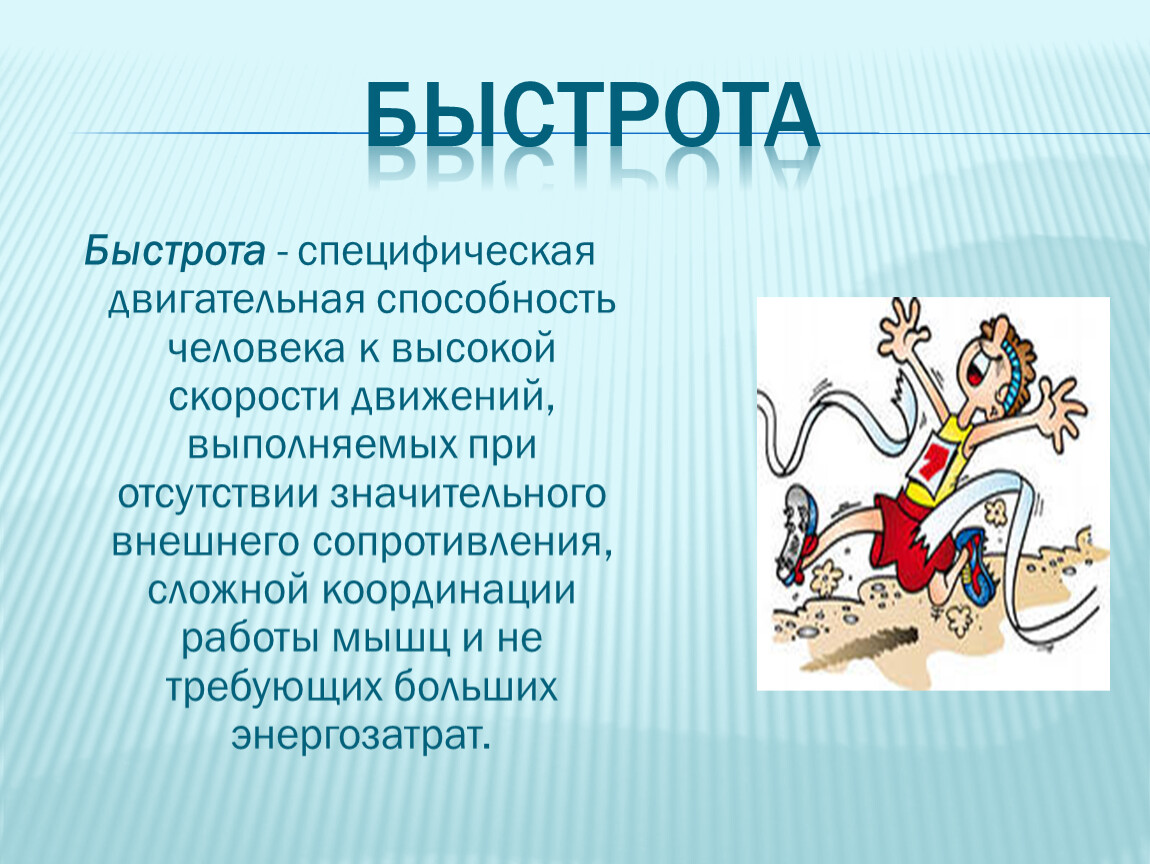 БЫСТРОТА

Быстрота - специфическая двигательная способность человека к высокой скорости движений, выполняемых при отсутствии значительного внешнего сопротивления, сложной координации работы мышц и не требующих больших энергозатрат.